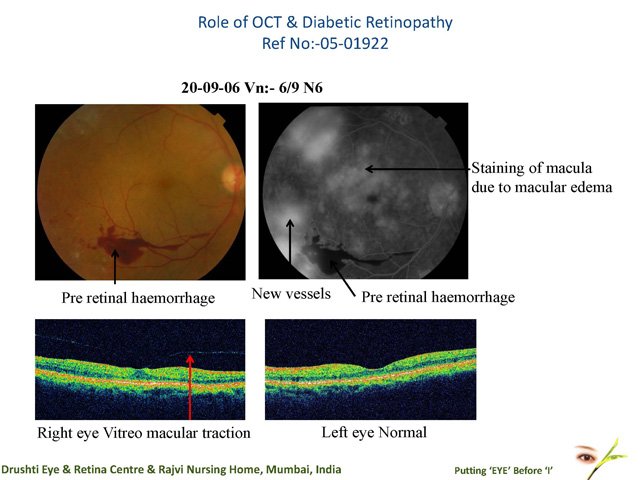 Role of OCT & Diabetic Retinopathy
Ref No:-05-01922

20-09-06 Vn:- 6/9 N6

Staining of macula due to macular edema

Pre retinal haemorrhage

New vessels

Pre retinal haemorrhage

Right eye Vitreo macular traction

Left eye Normal

Drushti Eye & Retina Centre & Rajvi Nursing Home, Mumbai, India

Putting 'EYE' Before 'I'